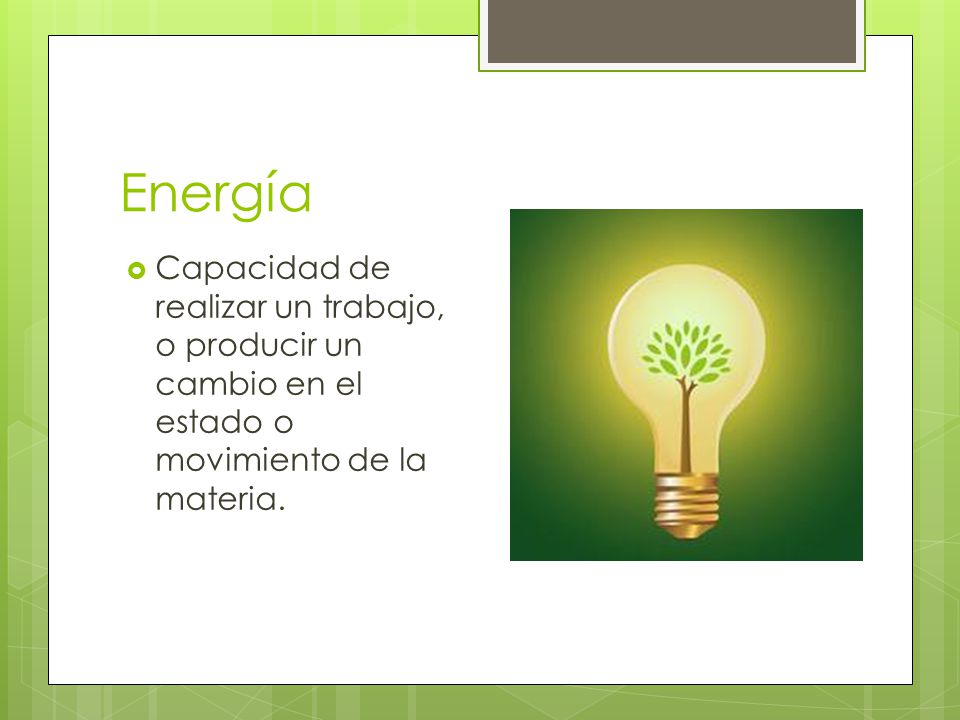 Energía

Capacidad de realizar un trabajo, o producir un cambio en el estado o movimiento de la materia.